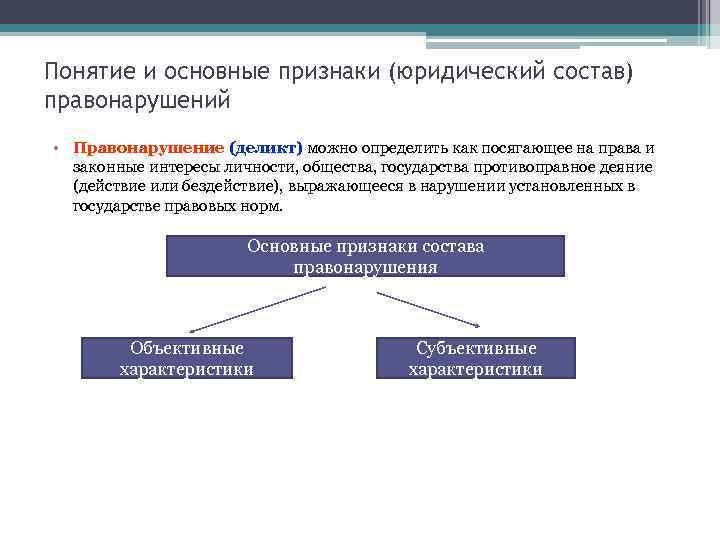 Понятие и основные признаки (юридический состав) правонарушений

• Правонарушение (деликт) можно определить как посягающее на права и законные интересы личности, общества, государства противоправное деяние (действие или бездействие), выражающееся в нарушении установленных в государстве правовых норм.

Основные признаки состава правонарушения

Объективные характеристики

Субъективные характеристики